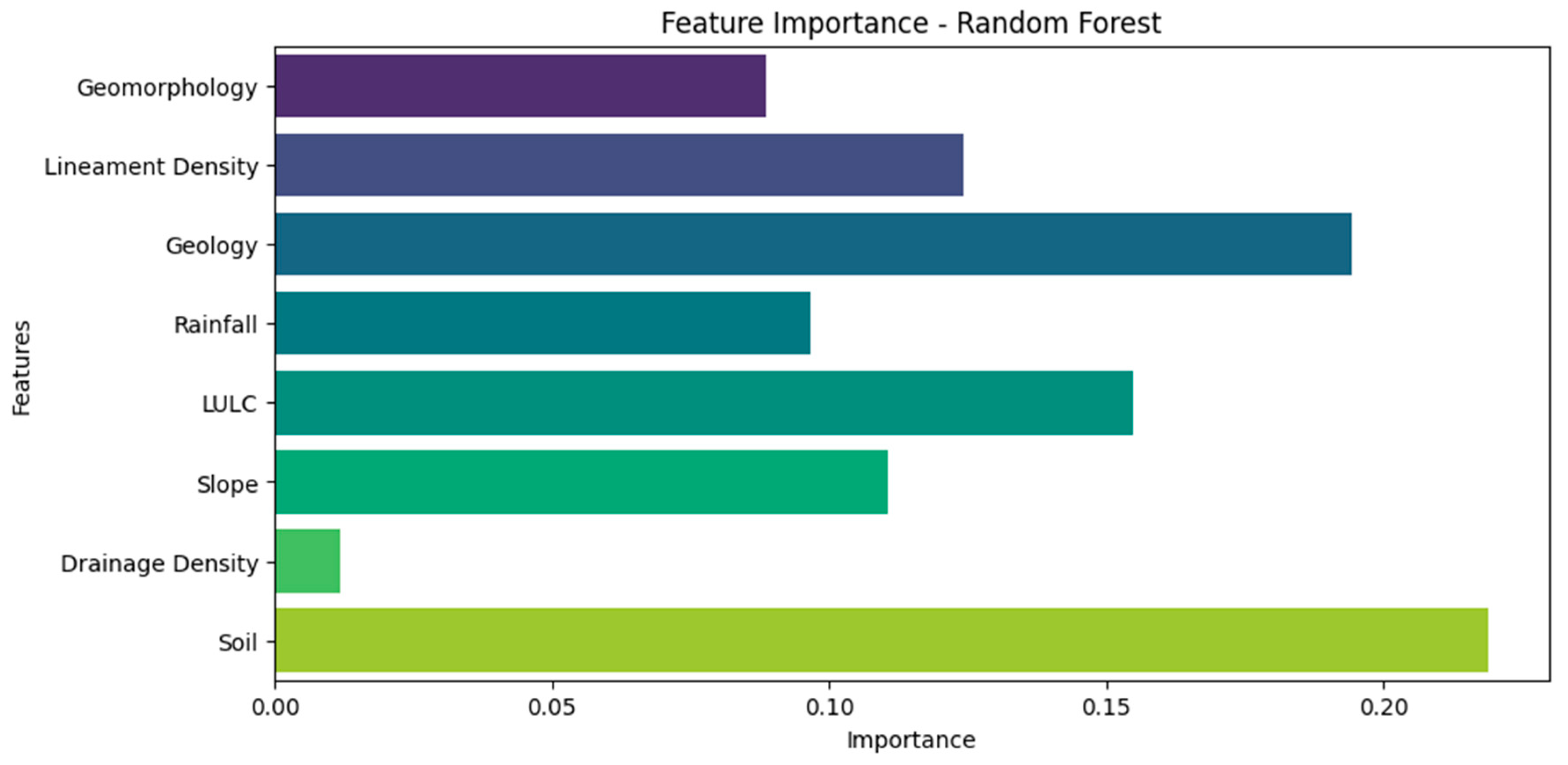 Feature Importance - Random Forest

Features

Geomorphology
Lineament Density
Geology
Rainfall
LULC
Slope
Drainage Density
Soil

0.00
0.05
0.10
0.15
0.20

Importance